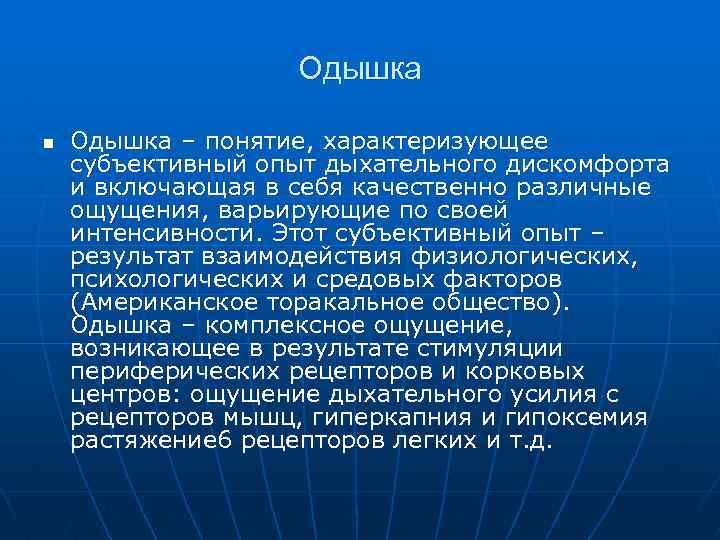 Одышка

Одышка – понятие, характеризующее субъективный опыт дыхательного дискомфорта и включающая в себя качественно различные ощущения, варьирующие по своей интенсивности. Этот субъективный опыт – результат взаимодействия физиологических, психологических и средовых факторов (Американское торакальное общество). Одышка – комплексное ощущение, возникающее в результате стимуляции периферических рецепторов и корковых центров: ощущение дыхательного усилия с рецепторов мышц, гиперкапния и гипоксемия растяжениеб рецепторов легких и т.д.